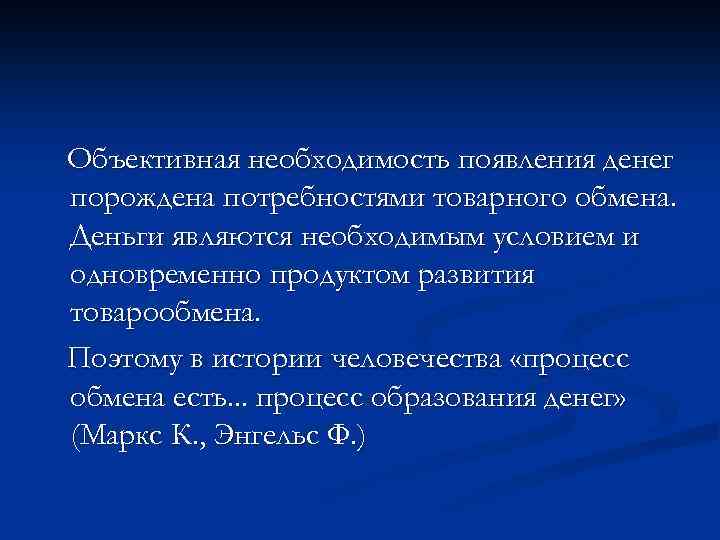 Объективная необходимость появления денег порождена потребностями товарного обмена. Деньги являются необходимым условием и одновременно продуктом развития товарообмена.

Поэтому в истории человечества «процесс обмена есть... процесс образования денег» (Маркс К., Энгельс Ф.)